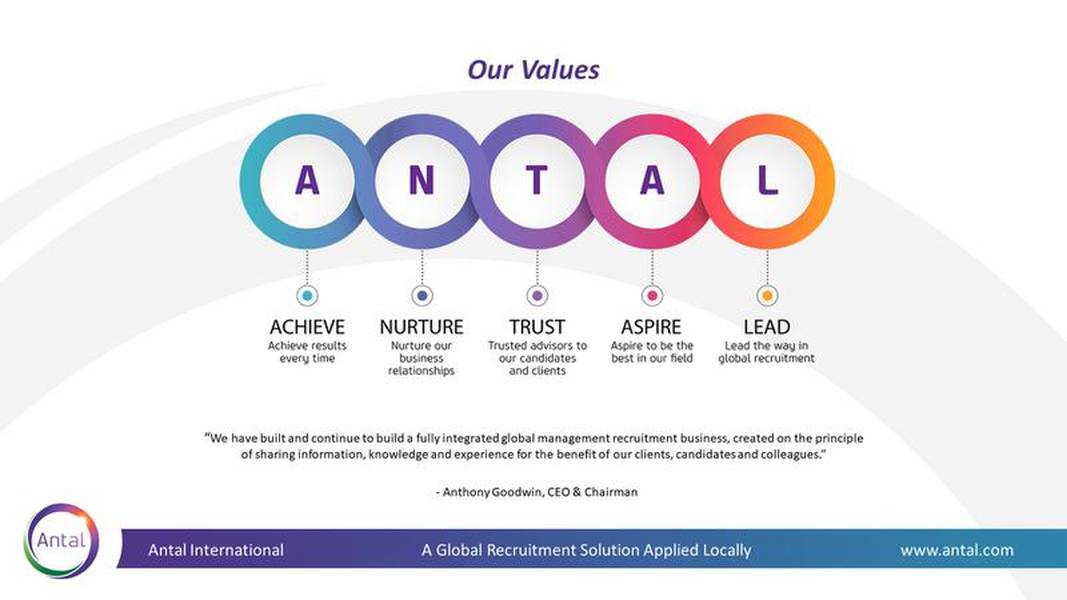 Our Values

A N T A L

ACHIEVE
Achieve results every time

NURTURE
Nurture our business relationships

TRUST
Trusted advisors to our candidates and clients

ASPIRE
Aspire to be the best in our field

LEAD
Lead the way in global recruitment

"We have built and continue to build a fully integrated global management recruitment business, created on the principle of sharing information, knowledge and experience for the benefit of our clients, candidates and colleagues."

- Anthony Goodwin, CEO & Chairman

Antal

Antal International

A Global Recruitment Solution Applied Locally

www.antal.com